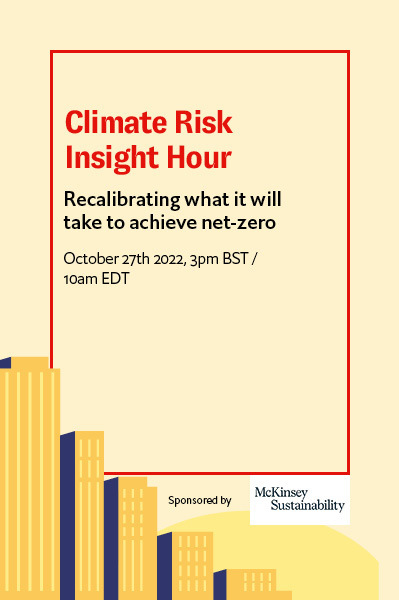 Climate Risk Insight Hour

Recalibrating what it will take to achieve net-zero

October 27th 2022, 3pm BST / 10am EDT

Sponsored by

McKinsey Sustainability